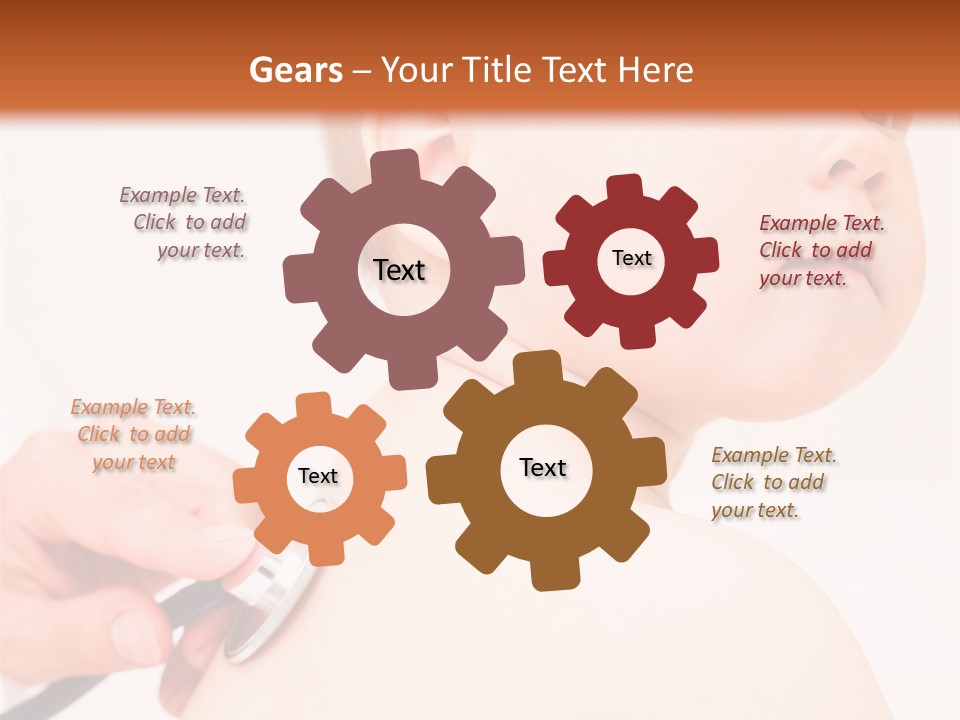 Gears – Your Title Text Here

Example Text. Click to add your text.

Text

Text

Example Text. Click to add your text.

Example Text. Click to add your text

Text

Text

Example Text. Click to add your text.